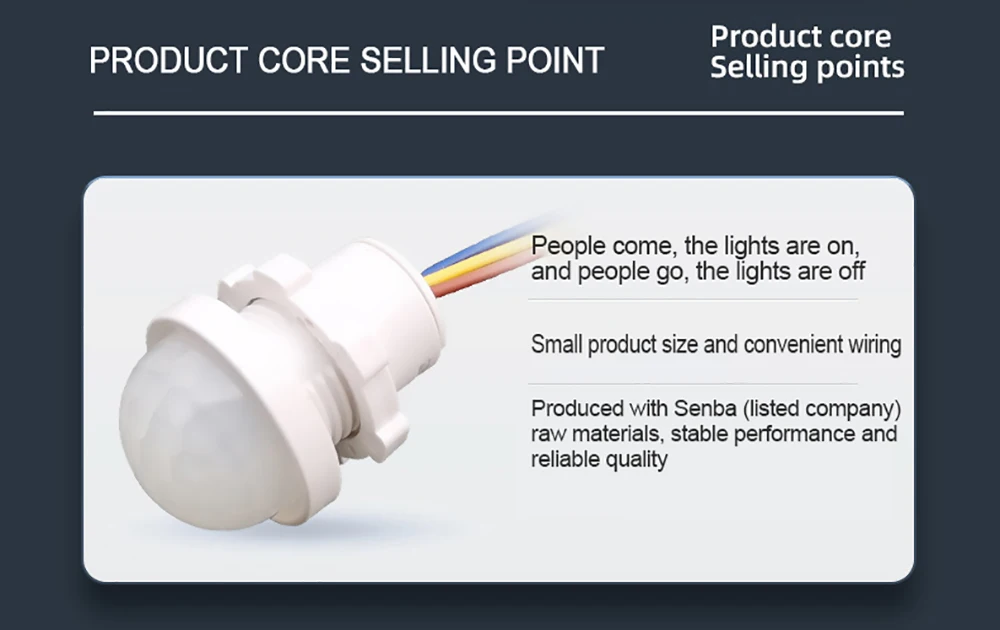 PRODUCT CORE SELLING POINT

Product core Selling points

People come, the lights are on, and people go, the lights are off

Small product size and convenient wiring

Produced with Senba (listed company) raw materials, stable performance and reliable quality